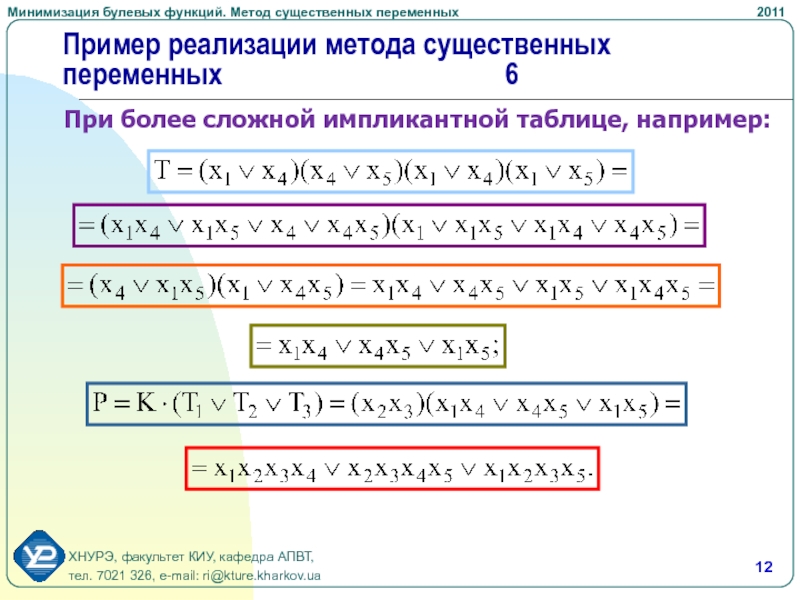 Минимизация булевых функций. Метод существенных переменных

2011

Пример реализации метода существенных переменных 6

При более сложной импликантной таблице, например:

$T = (x_1 \vee x_4)(x_4 \vee x_5)(x_1 \vee x_4)(x_1 \vee x_5) =$

$= (x_1x_4 \vee x_1x_5 \vee x_4 \vee x_4x_5)(x_1 \vee x_1x_5 \vee x_1x_4 \vee x_4x_5) =$

$= (x_4 \vee x_1x_5)(x_1 \vee x_4x_5) = x_1x_4 \vee x_4x_5 \vee x_1x_5 \vee x_1x_4x_5 =$

$= x_1x_4 \vee x_4x_5 \vee x_1x_5;$

$P = K \cdot (T_1 \vee T_2 \vee T_3) = (x_2x_3)(x_1x_4 \vee x_4x_5 \vee x_1x_5) =$

$= x_1x_2x_3x_4 \vee x_2x_3x_4x_5 \vee x_1x_2x_3x_5.$

ХНУРЭ, факультет КИУ, кафедра АПВТ,
тел. 7021 326, e-mail: ri@kture.kharkov.ua

12